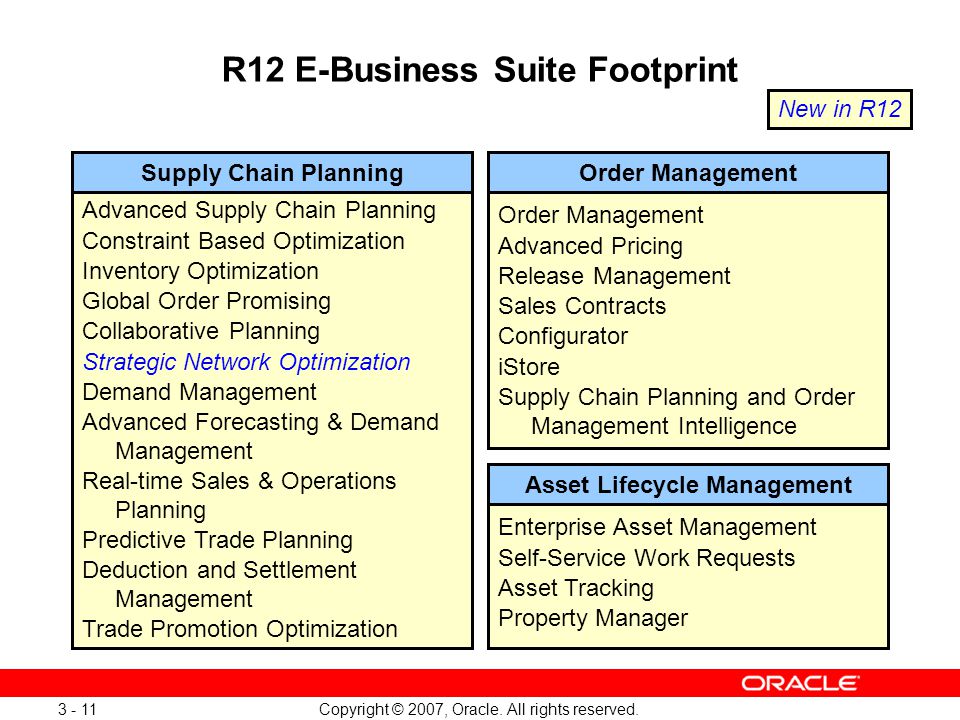 R12 E-Business Suite Footprint

New in R12

Supply Chain Planning

Advanced Supply Chain Planning
Constraint Based Optimization
Inventory Optimization
Global Order Promising
Collaborative Planning
Strategic Network Optimization
Demand Management
Advanced Forecasting & Demand Management
Real-time Sales & Operations Planning
Predictive Trade Planning
Deduction and Settlement Management
Trade Promotion Optimization

Order Management

Order Management
Advanced Pricing
Release Management
Sales Contracts
Configurator
iStore
Supply Chain Planning and Order Management Intelligence

Asset Lifecycle Management

Enterprise Asset Management
Self-Service Work Requests
Asset Tracking
Property Manager

ORACLE

3 - 11

Copyright © 2007, Oracle. All rights reserved.